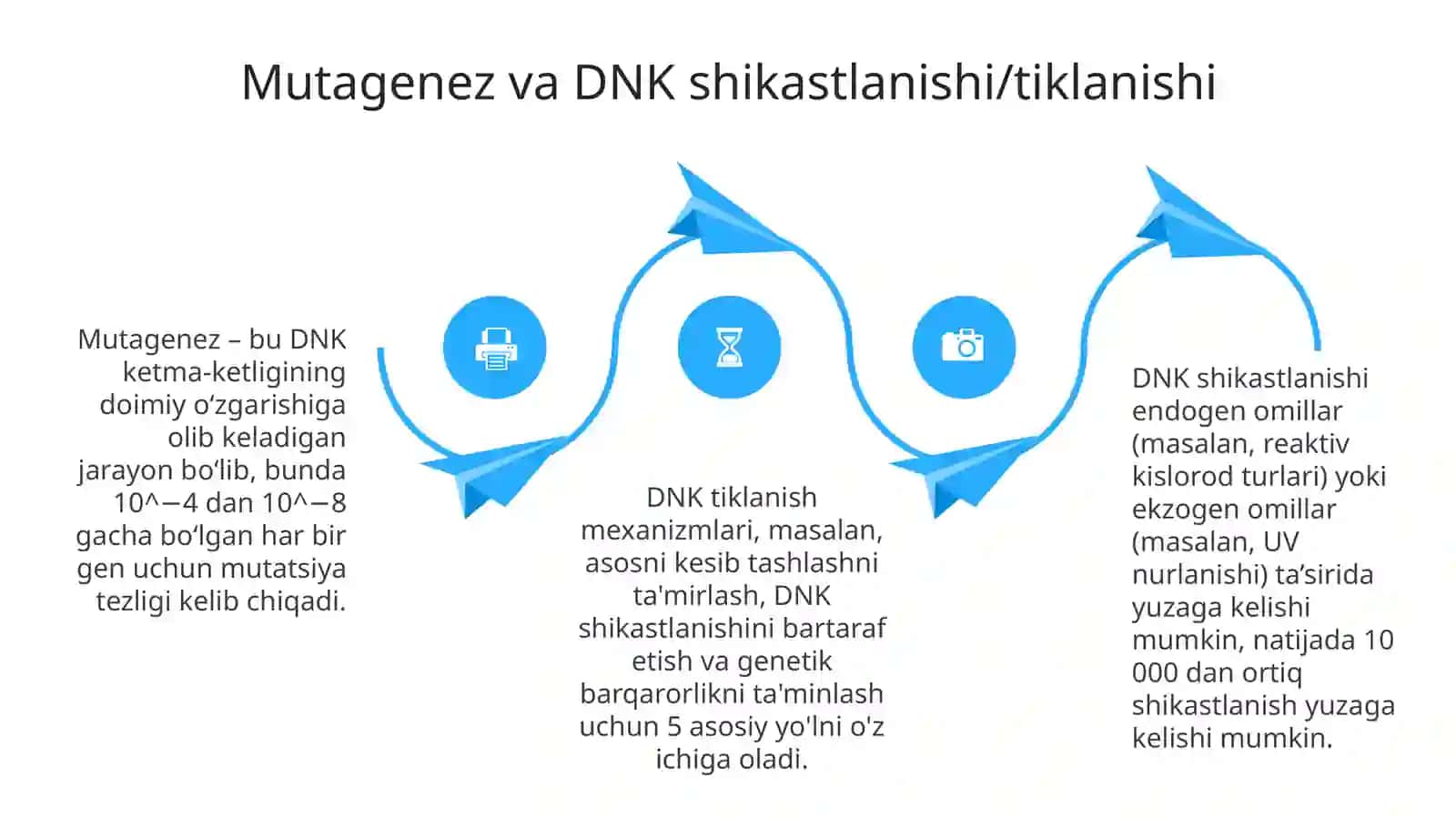 Mutagenez va DNK shikastlanishi/tiklanishi

Mutagenez – bu DNK ketma-ketligining doimiy o‘zgarishiga olib keladigan jarayon bo‘lib, bunda 10^−4 dan 10^−8 gacha bo‘lgan har bir gen uchun mutatsiya tezligi kelib chiqadi.

DNK tiklanish mexanizmlari, masalan, asosni kesib tashlashni ta'mirlash, DNK shikastlanishini bartaraf etish va genetik barqarorlikni ta'minlash uchun 5 asosiy yo'lni o'z ichiga oladi.

DNK shikastlanishi endogen omillar (masalan, reaktiv kislorod turlari) yoki ekzogen omillar (masalan, UV nurlanishi) ta’sirida yuzaga kelishi mumkin, natijada 10 000 dan ortiq shikastlanish yuzaga kelishi mumkin.